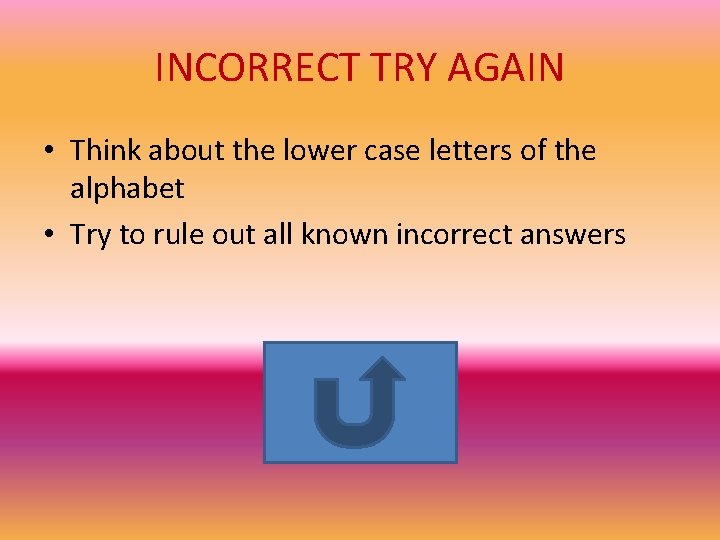 INCORRECT TRY AGAIN

• Think about the lower case letters of the alphabet
• Try to rule out all known incorrect answers